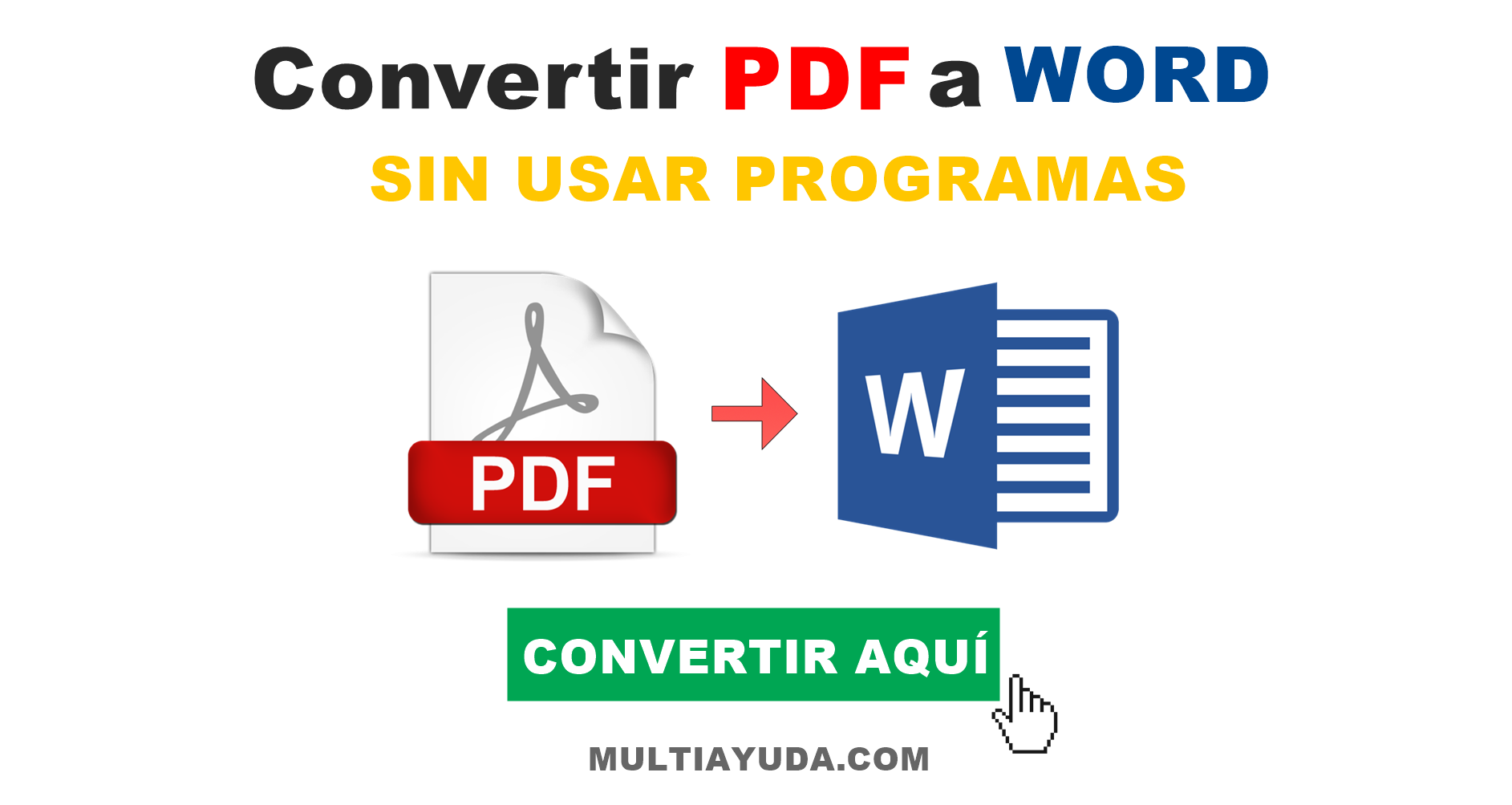 Convertir PDF a WORD

SIN USAR PROGRAMAS

PDF

W

CONVERTIR AQUÍ

MULTIAYUDA.COM